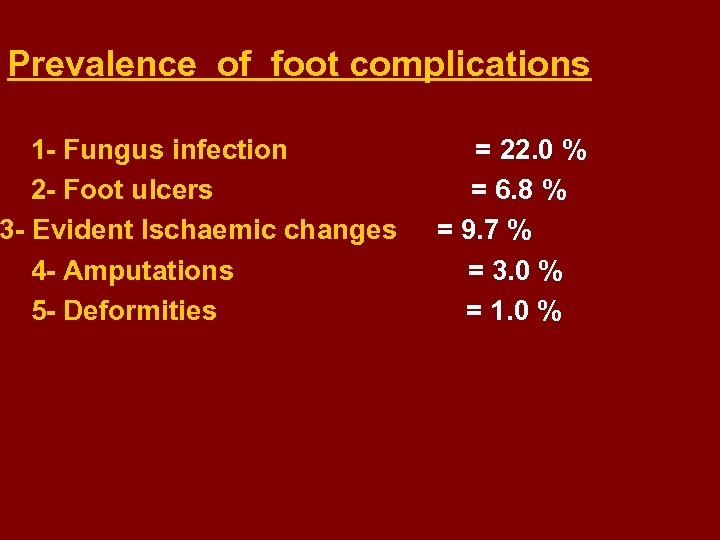 Prevalence of foot complications

1- Fungus infection = 22.0 %
2- Foot ulcers = 6.8 %
3- Evident Ischaemic changes = 9.7 %
4- Amputations = 3.0 %
5- Deformities = 1.0 %